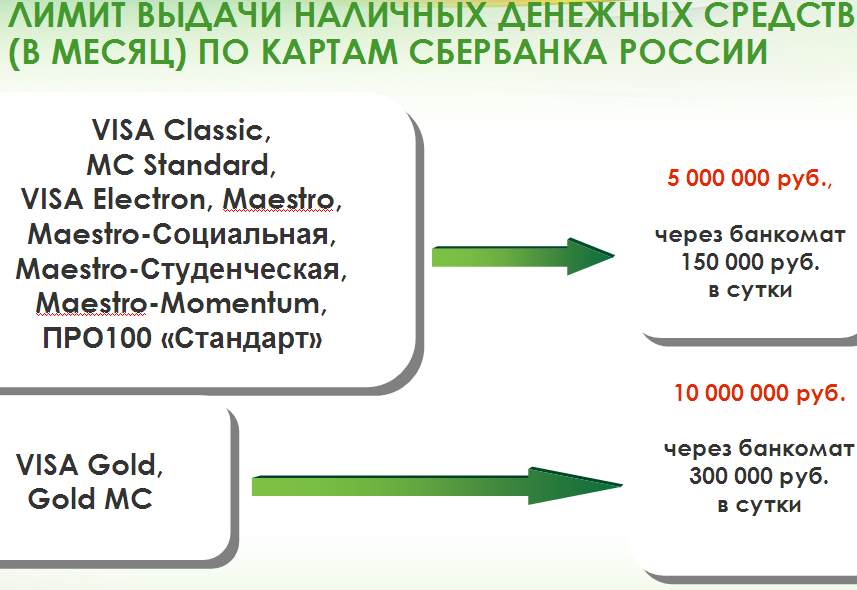 ЛИМИТ ВЫДАЧИ НАЛИЧНЫХ ДЕНЕЖНЫХ СРЕДСТВ (В МЕСЯЦ) ПО КАРТАМ СБЕРБАНКА РОССИИ

VISA Classic,
MC Standard,
VISA Electron, Maestro,
Maestro-Социальная,
Maestro-Студенческая,
Maestro-Momentum,
ПРО100 «Стандарт»

5 000 000 руб.,

через банкомат
150 000 руб.
в сутки

VISA Gold,
Gold MC

10 000 000 руб.

через банкомат
300 000 руб.
в сутки